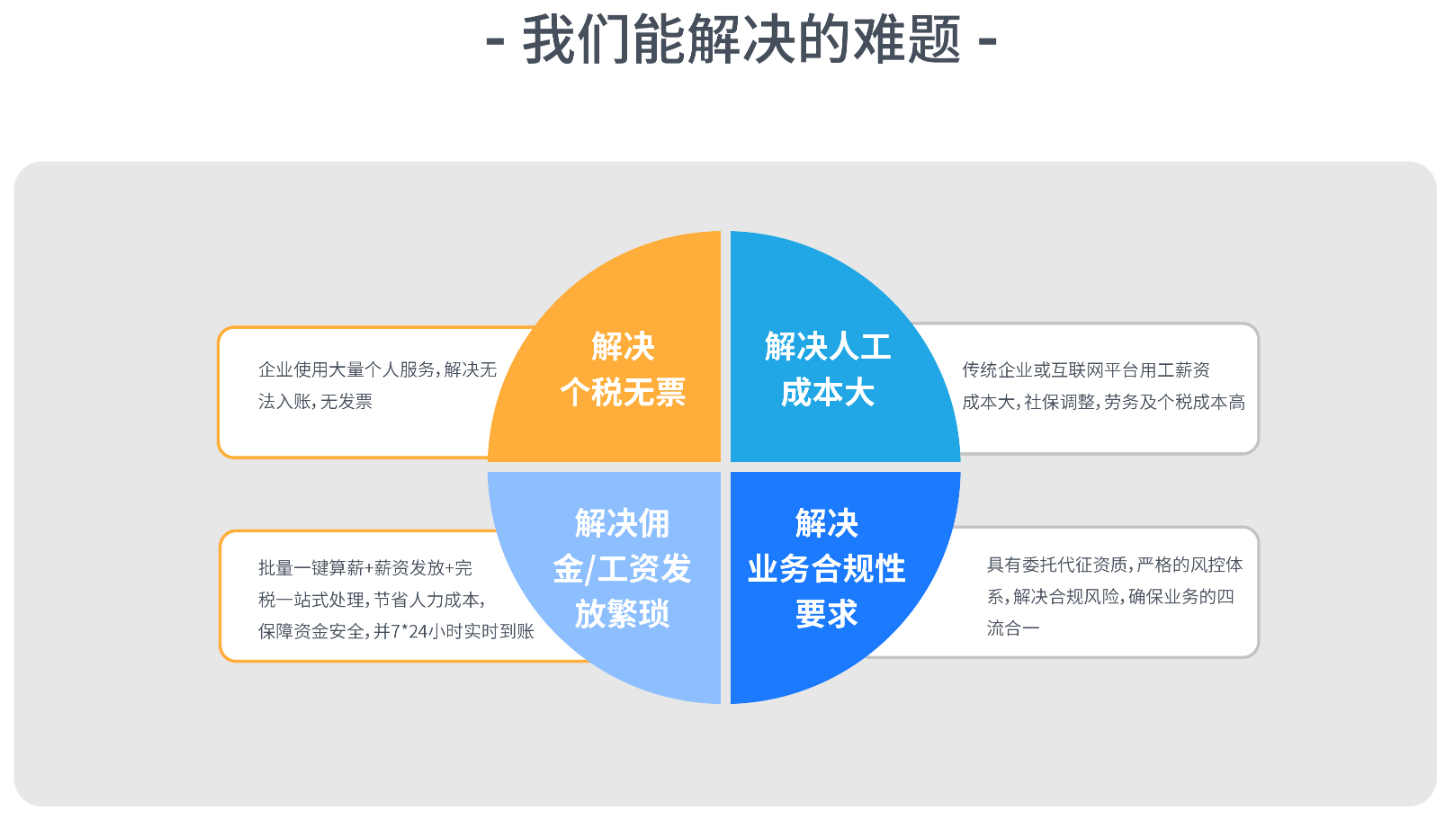 - 我们能解决的难题 -

企业使用大量个人服务，解决无法入账，无发票

解决
个税无票

解决人工
成本大

传统企业或互联网平台用工薪资成本大，社保调整，劳务及个税成本高

批量一键算薪+薪资发放+完税一站式处理，节省人力成本，保障资金安全，并7*24小时实时到账

解决佣
金/工资发
放繁琐

解决
业务合规性
要求

具有委托代征资质，严格的风控体系，解决合规风险，确保业务的四流合一